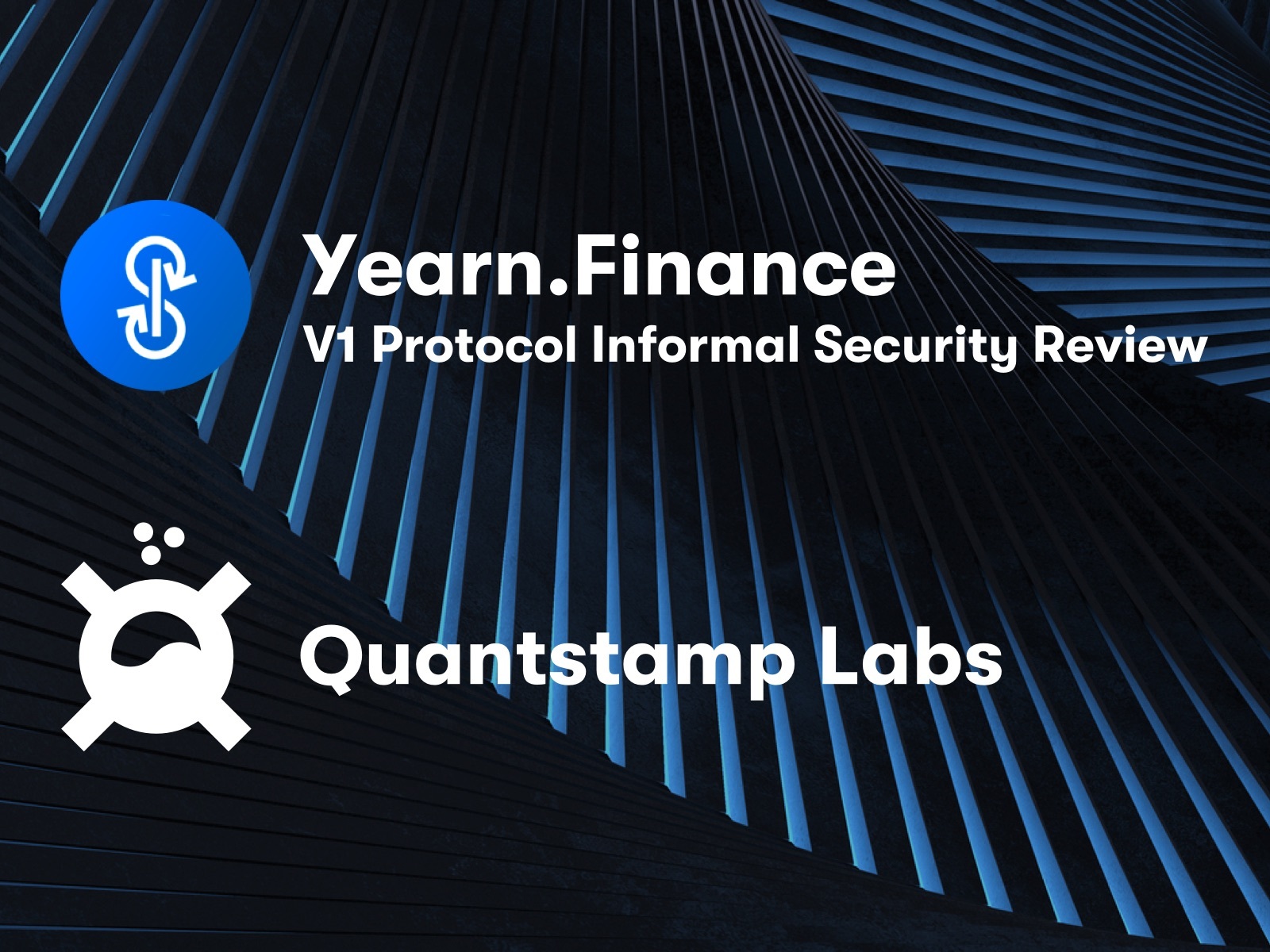 Yearn.Finance
V1 Protocol Informal Security Review

Quantstamp Labs